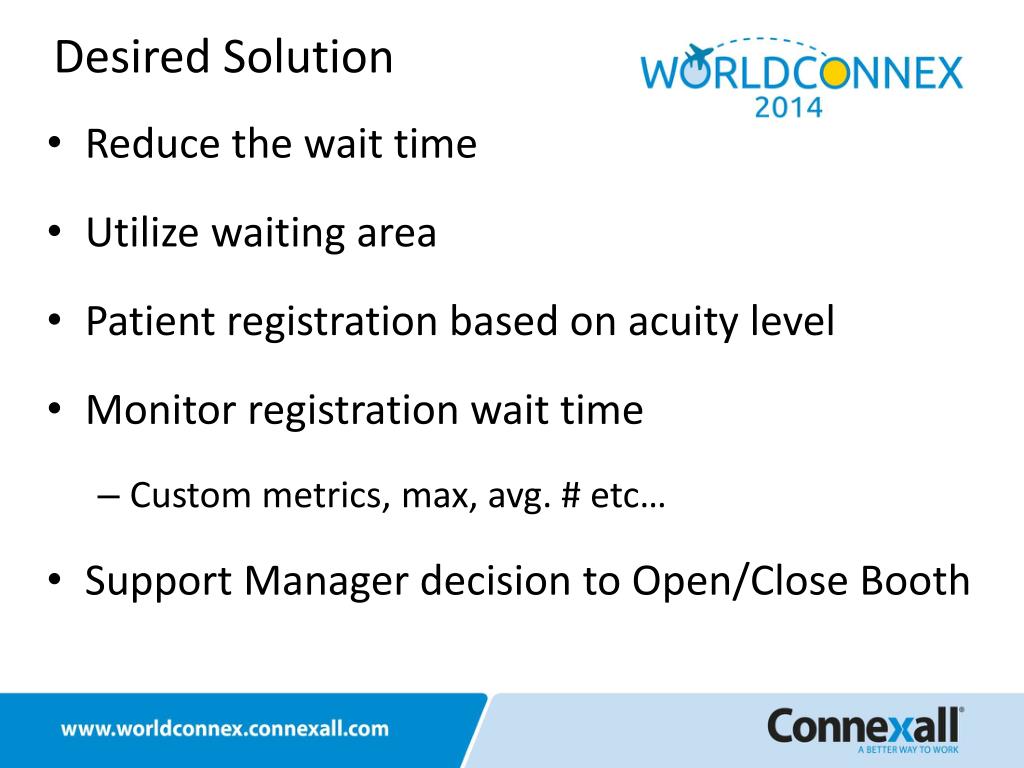 Desired Solution

WORLDCONNEX 2014

• Reduce the wait time

• Utilize waiting area

• Patient registration based on acuity level

• Monitor registration wait time

– Custom metrics, max, avg. # etc…

• Support Manager decision to Open/Close Booth

www.worldconnex.connexall.com

Connexall®
A BETTER WAY TO WORK